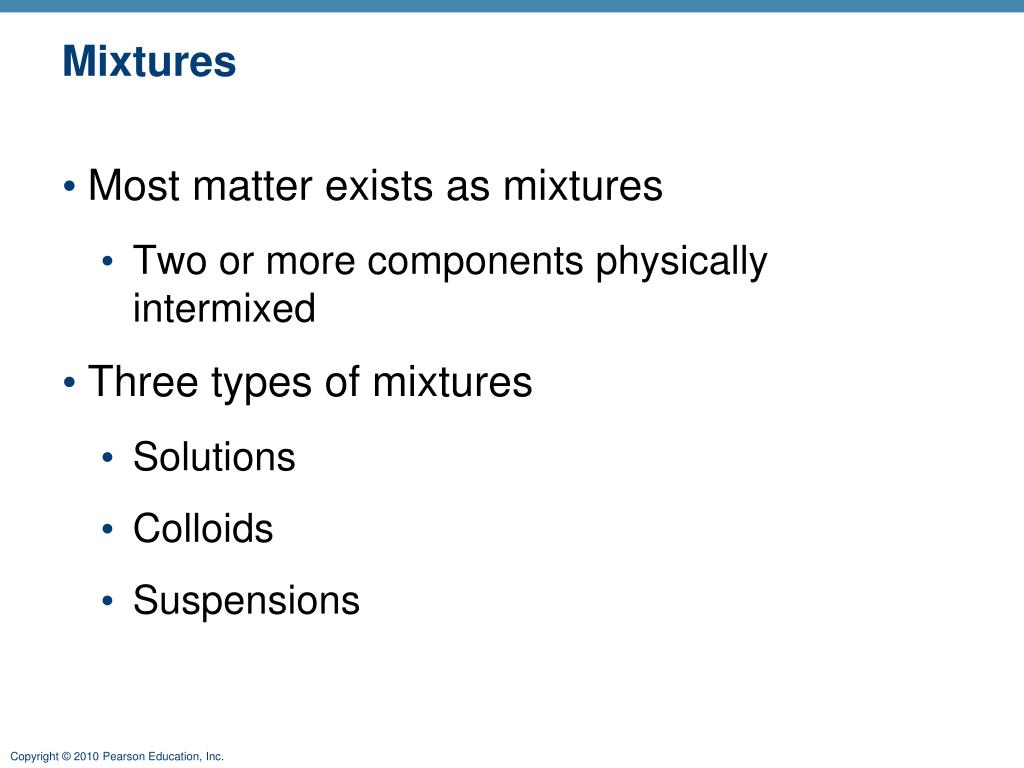 Mixtures

• Most matter exists as mixtures

• Two or more components physically intermixed

• Three types of mixtures

• Solutions

• Colloids

• Suspensions

Copyright © 2010 Pearson Education, Inc.